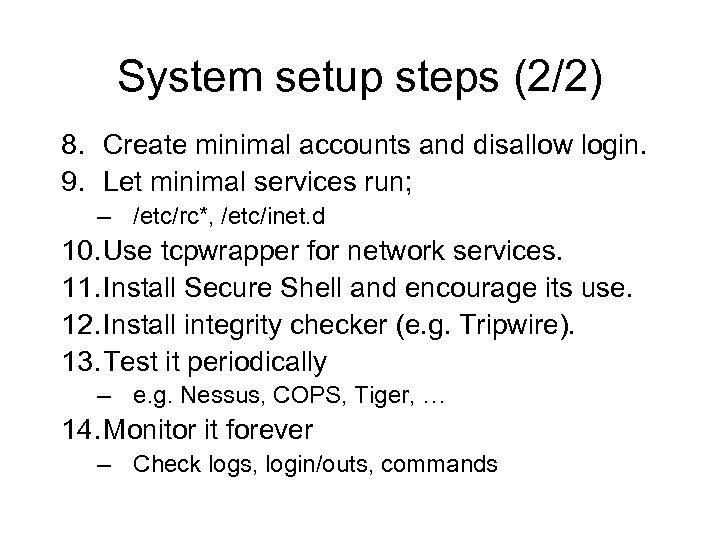 System setup steps (2/2)

8. Create minimal accounts and disallow login.
9. Let minimal services run;
– /etc/rc*, /etc/inet.d
10. Use tcpwrapper for network services.
11. Install Secure Shell and encourage its use.
12. Install integrity checker (e.g. Tripwire).
13. Test it periodically
– e.g. Nessus, COPS, Tiger, …
14. Monitor it forever
– Check logs, login/outs, commands